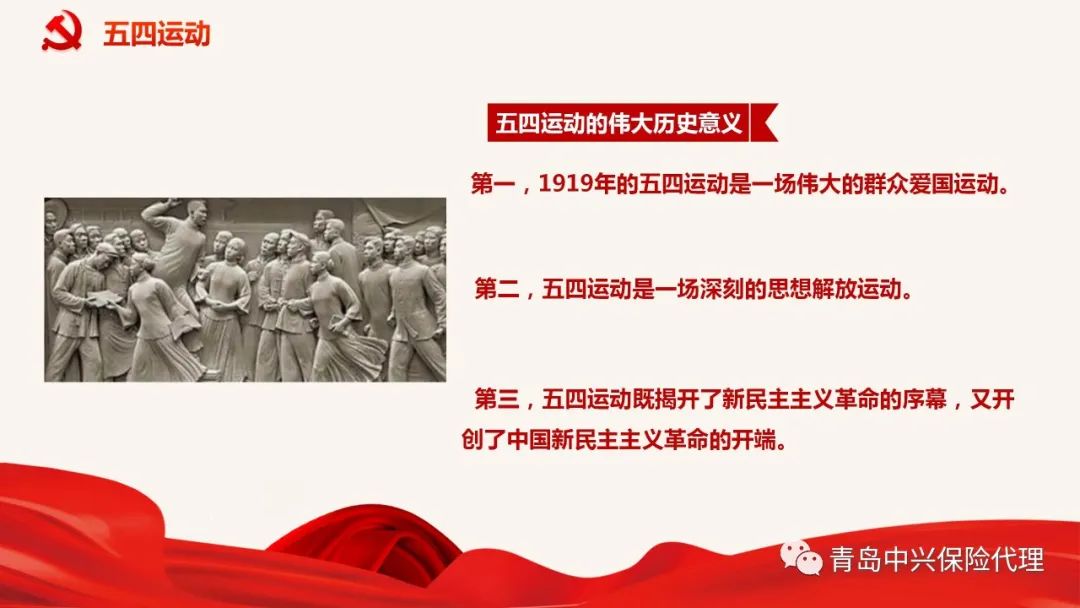 五四运动

五四运动的伟大历史意义

第一，1919年的五四运动是一场伟大的群众爱国运动。

第二，五四运动是一场深刻的思想解放运动。

第三，五四运动既揭开了新民主主义革命的序幕，又开创了中国新民主主义革命的开端。

青岛中兴保险代理